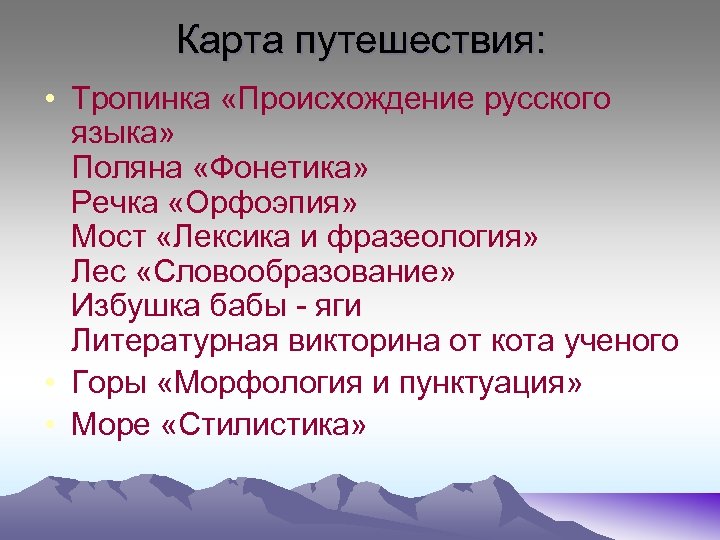 Карта путешествия:

• Тропинка «Происхождение русского языка»
Поляна «Фонетика»
Речка «Орфоэпия»
Мост «Лексика и фразеология»
Лес «Словообразование»
Избушка бабы - яги
Литературная викторина от кота ученого
• Горы «Морфология и пунктуация»
• Море «Стилистика»